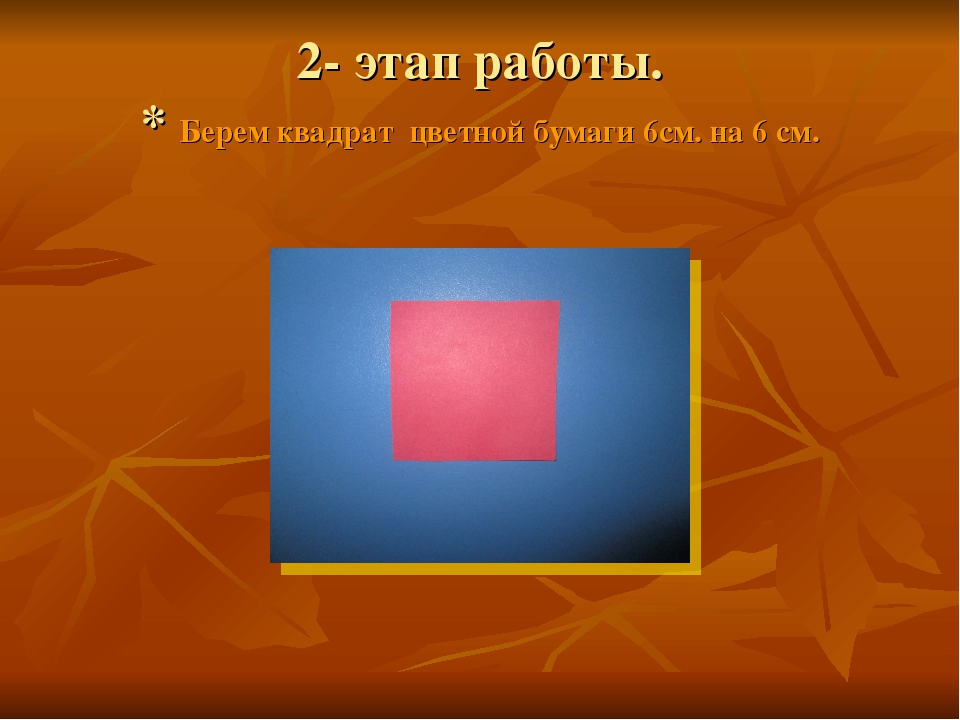 2- этап работы.

* Берем квадрат цветной бумаги 6см. на 6 см.